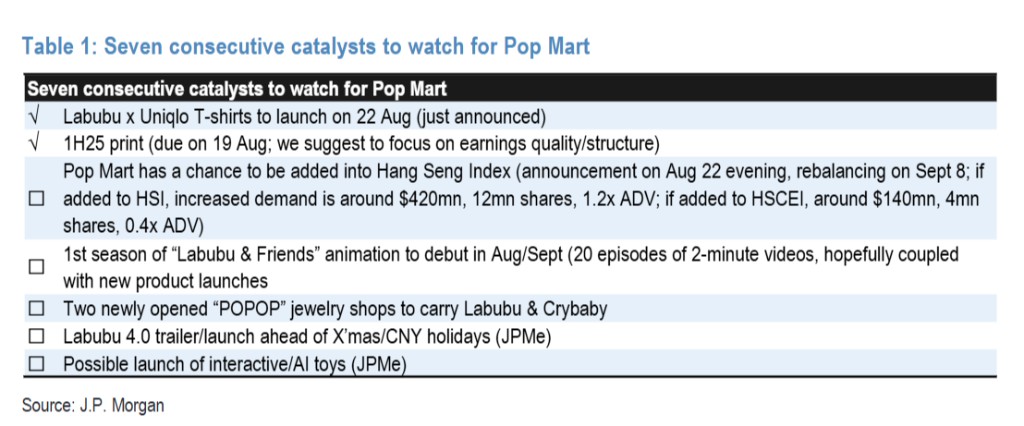 Table 1: Seven consecutive catalysts to watch for Pop Mart

| Seven consecutive catalysts to watch for Pop Mart | |
|---|---|
| √ | Labubu x Uniqlo T-shirts to launch on 22 Aug (just announced) |
| √ | 1H25 print (due on 19 Aug; we suggest to focus on earnings quality/structure) |
| ☐ | Pop Mart has a chance to be added into Hang Seng Index (announcement on Aug 22 evening, rebalancing on Sept 8; if added to HSI, increased demand is around \$420mn, 12mn shares, 1.2x ADV; if added to HSCEI, around \$140mn, 4mn shares, 0.4x ADV) |
| ☐ | 1st season of “Labubu & Friends” animation to debut in Aug/Sept (20 episodes of 2-minute videos, hopefully coupled with new product launches |
| ☐ | Two newly opened “POPOP” jewelry shops to carry Labubu & Crybaby |
| ☐ | Labubu 4.0 trailer/launch ahead of X’mas/CNY holidays (JPMe) |
| ☐ | Possible launch of interactive/AI toys (JPMe) |

Source: J.P. Morgan